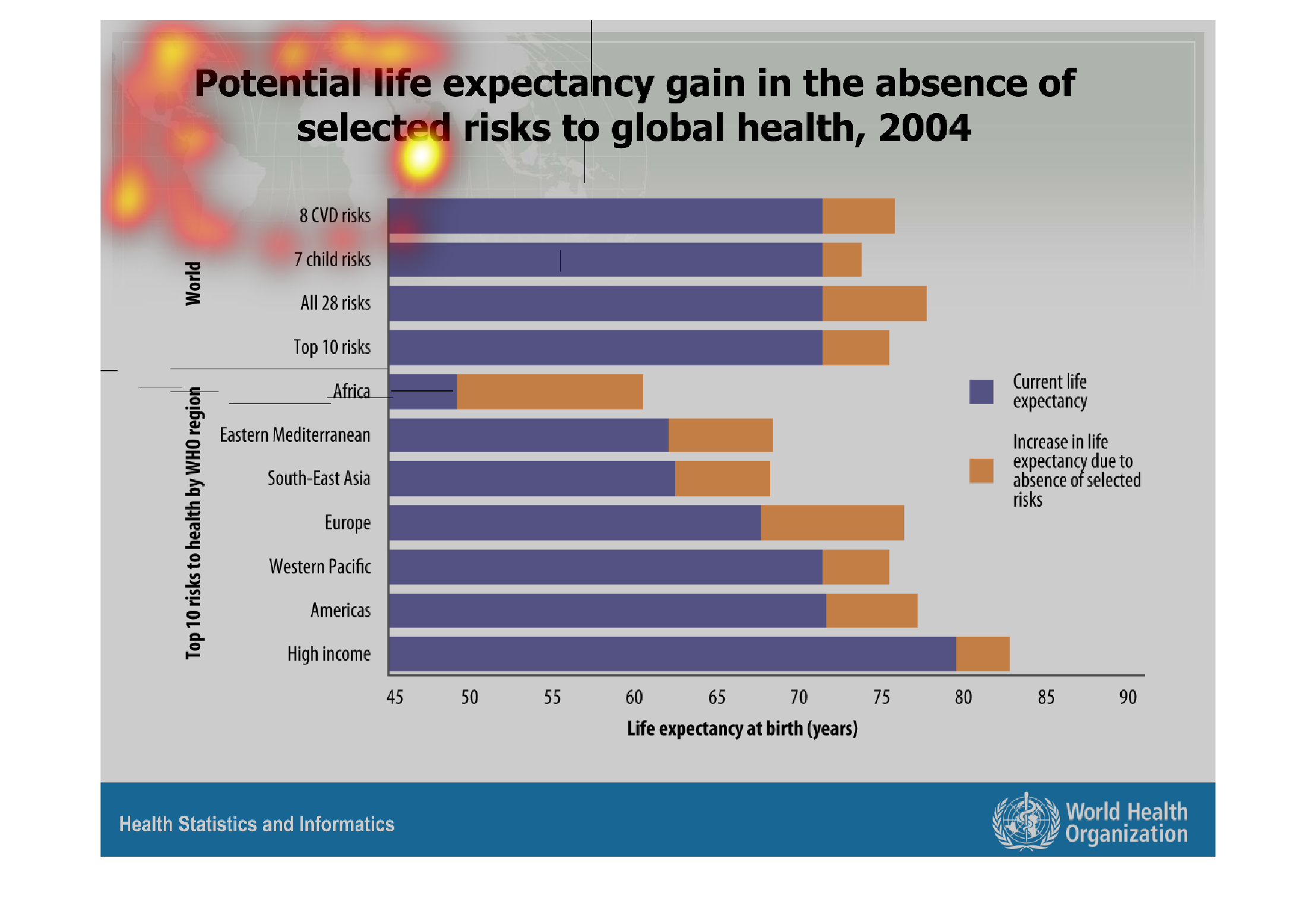 Potential life expectancy gain in the absence of selected risks to global health, 2004

World

8 CVD risks
7 child risks
All 28 risks
Top 10 risks

Top 10 risks to health by WHO region

Africa
Eastern Mediterranean
South-East Asia
Europe
Western Pacific
Americas
High income

Current life expectancy

Increase in life expectancy due to absence of selected risks

45 50 55 60 65 70 75 80 85 90

Life expectancy at birth (years)

Health Statistics and Informatics

World Health Organization